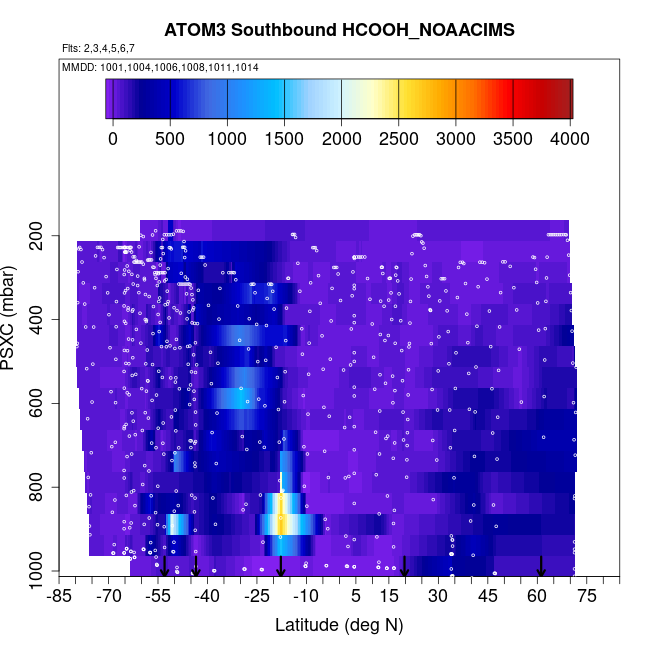 ATOM3 Southbound HCOOH_NOAACIMS

Flts: 2,3,4,5,6,7

MMDD: 1001,1004,1006,1008,1011,1014

0 500 1000 1500 2000 2500 3000 3500 4000

PSXC (mbar)

200
400
600
800
1000

-85 -70 -55 -40 -25 -10 5 15 30 45 60 75

Latitude (deg N)